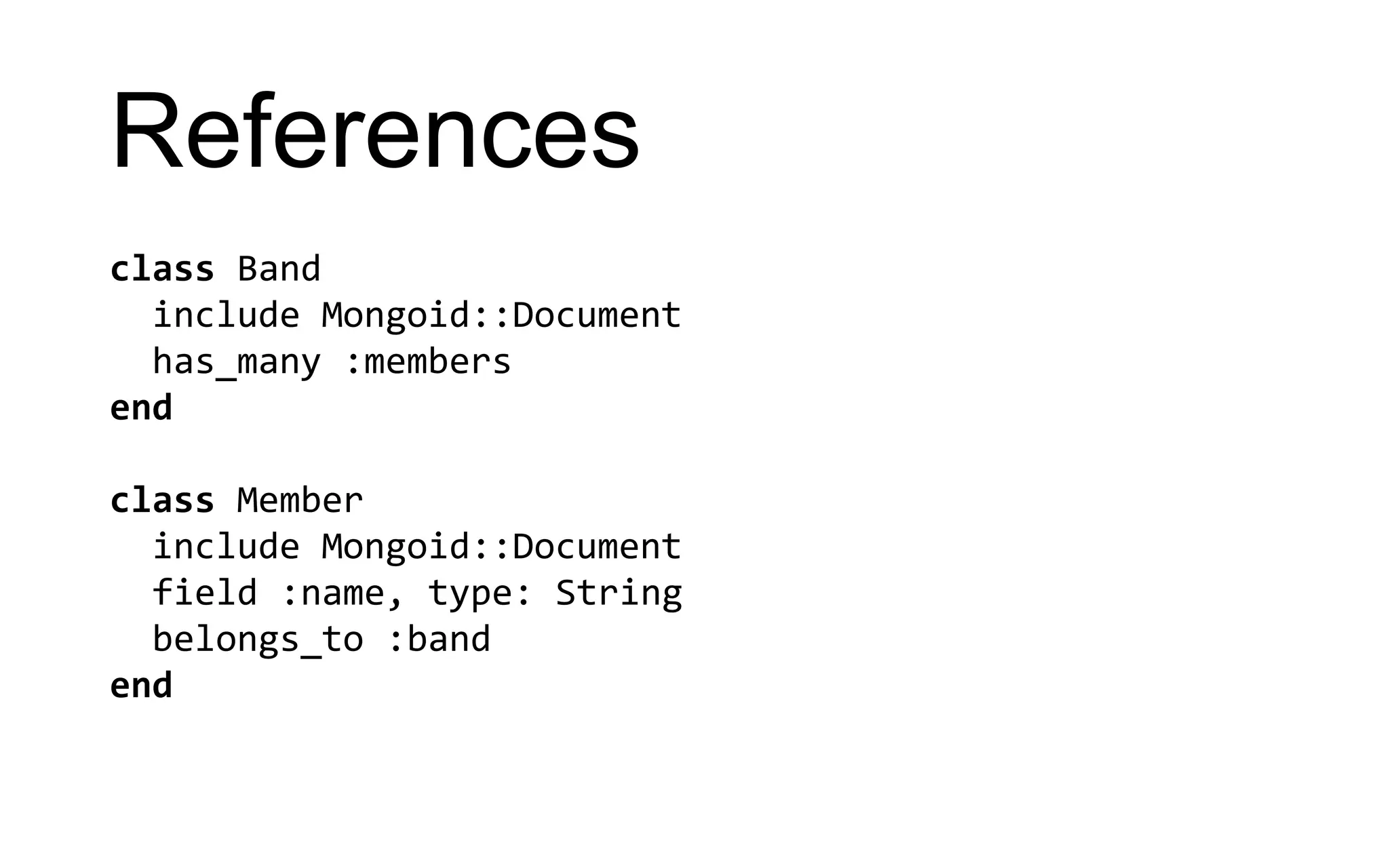 References

class Band
  include Mongoid::Document
  has_many :members
end

class Member
  include Mongoid::Document
  field :name, type: String
  belongs_to :band
end